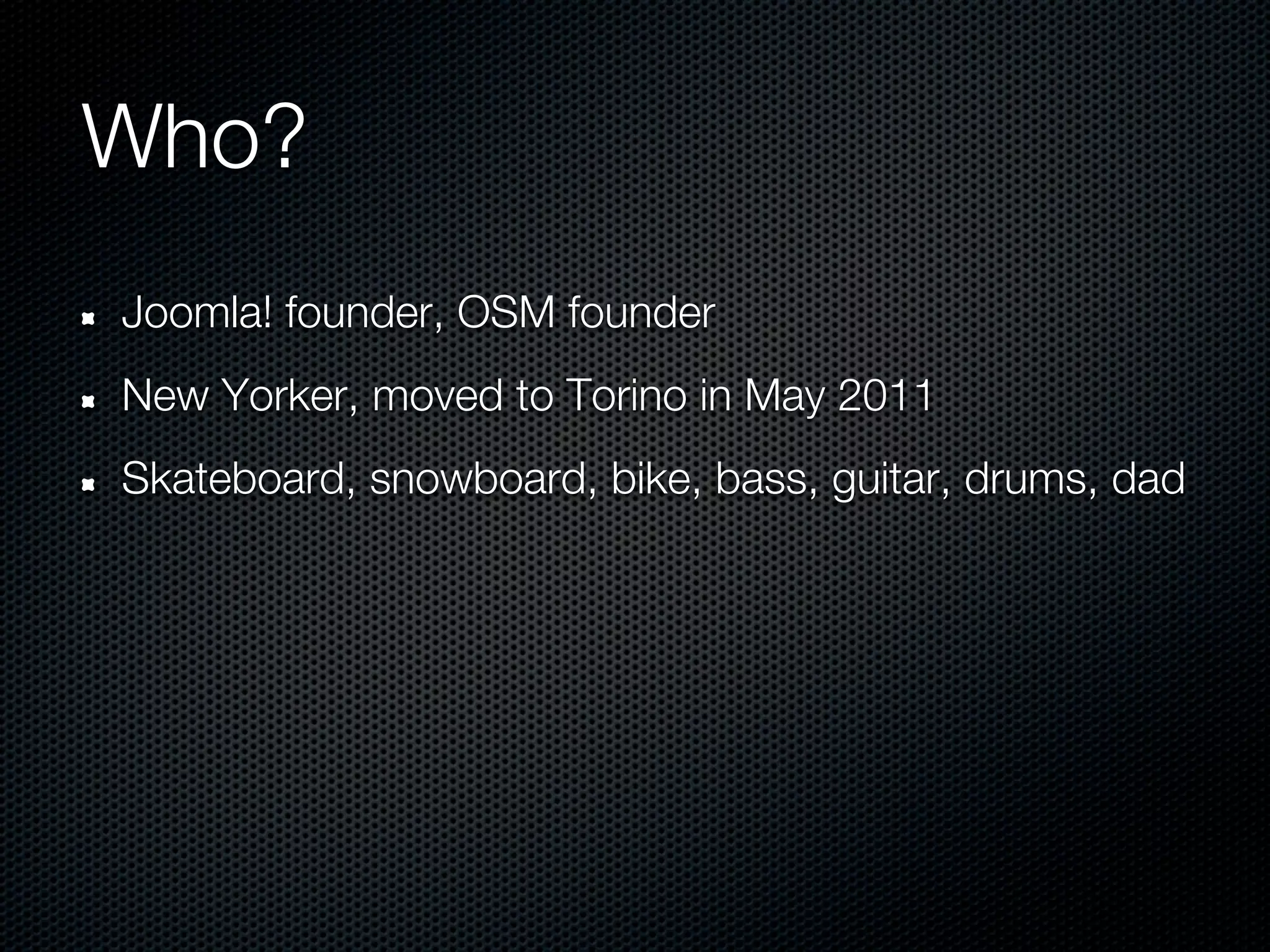 Who?

- Joomla! founder, OSM founder
- New Yorker, moved to Torino in May 2011
- Skateboard, snowboard, bike, bass, guitar, drums, dad